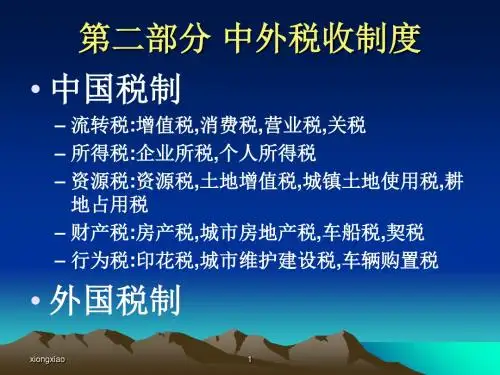 第二部分 中外税收制度

• 中国税制

– 流转税:增值税,消费税,营业税,关税

– 所得税:企业所税,个人所得税

– 资源税:资源税,土地增值税,城镇土地使用税,耕地占用税

– 财产税:房产税,城市房地产税,车船税,契税

– 行为税:印花税,城市维护建设税,车辆购置税

• 外国税制

xiongxiao

1